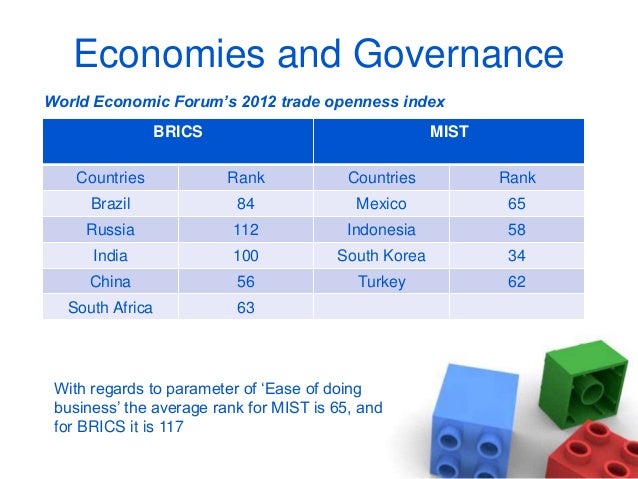 Economies and Governance

World Economic Forum's 2012 trade openness index

| BRICS | | MIST | |
|---|---|---|---|
| Countries | Rank | Countries | Rank |
| Brazil | 84 | Mexico | 65 |
| Russia | 112 | Indonesia | 58 |
| India | 100 | South Korea | 34 |
| China | 56 | Turkey | 62 |
| South Africa | 63 | | |

With regards to parameter of 'Ease of doing business' the average rank for MIST is 65, and for BRICS it is 117